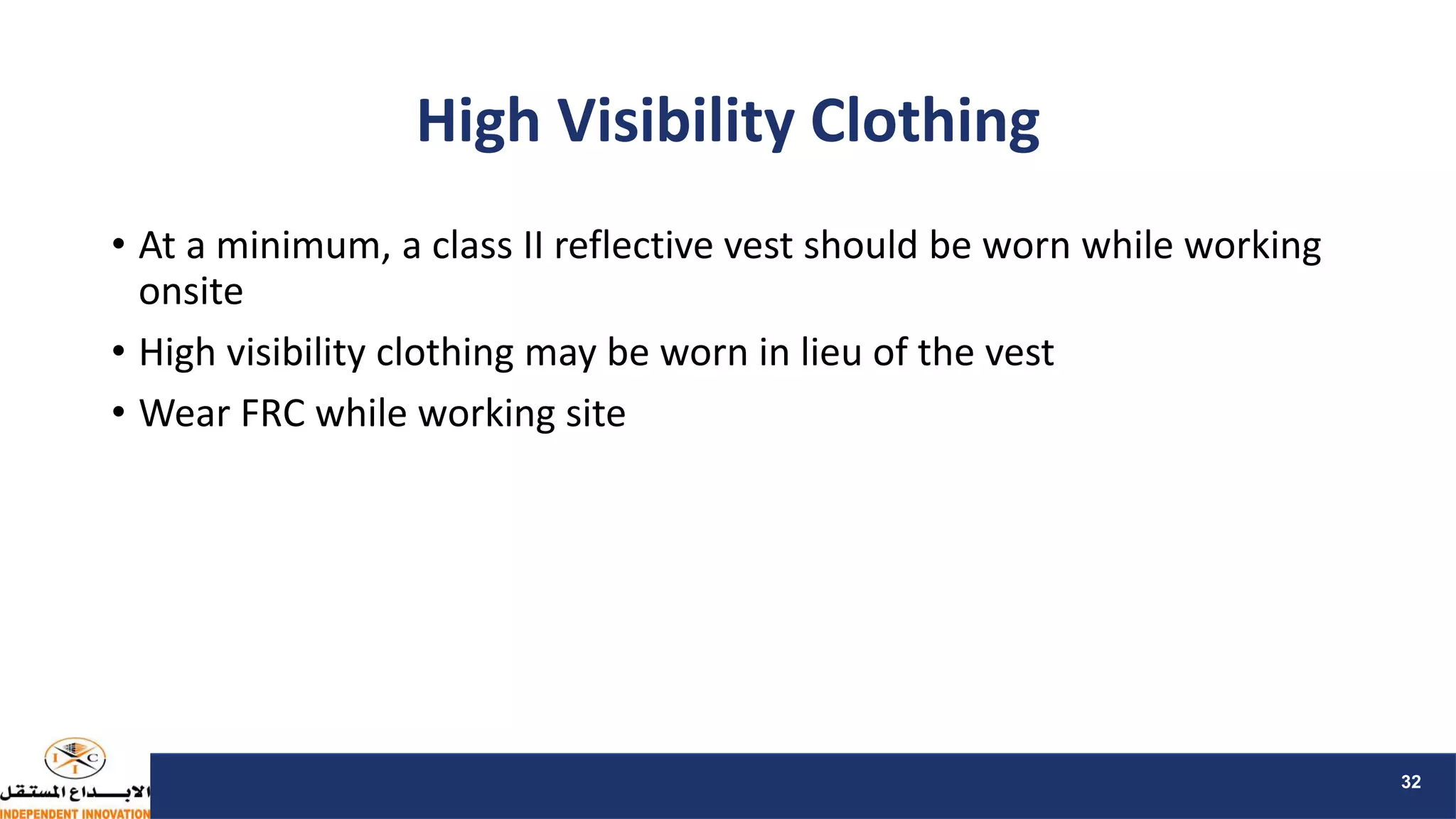 High Visibility Clothing

• At a minimum, a class II reflective vest should be worn while working onsite
• High visibility clothing may be worn in lieu of the vest
• Wear FRC while working site

I C I
الابـــداع المستقل
INDEPENDENT INNOVATION

32